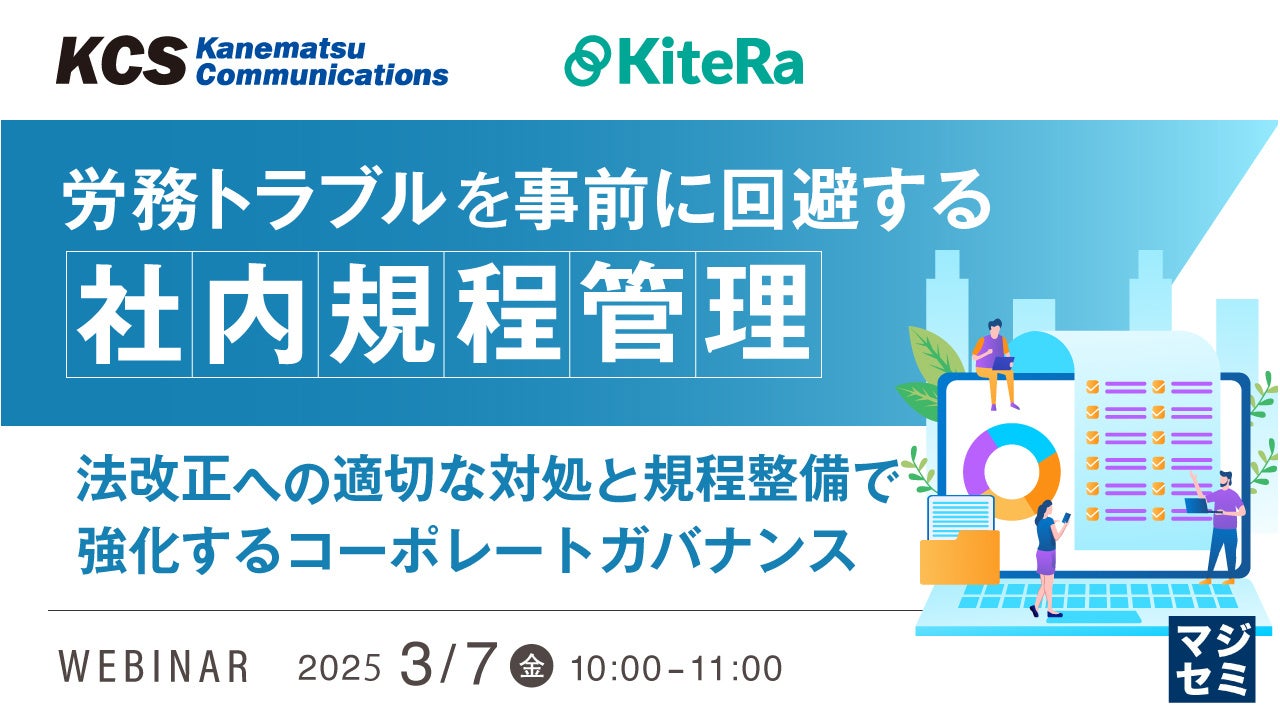 KCS Kanematsu Communications

KiteRa

労務トラブルを事前に回避する

社内規程管理

法改正への適切な対処と規程整備で強化するコーポレートガバナンス

WEBINAR 2025 3/7 金 10:00-11:00

マジセミ